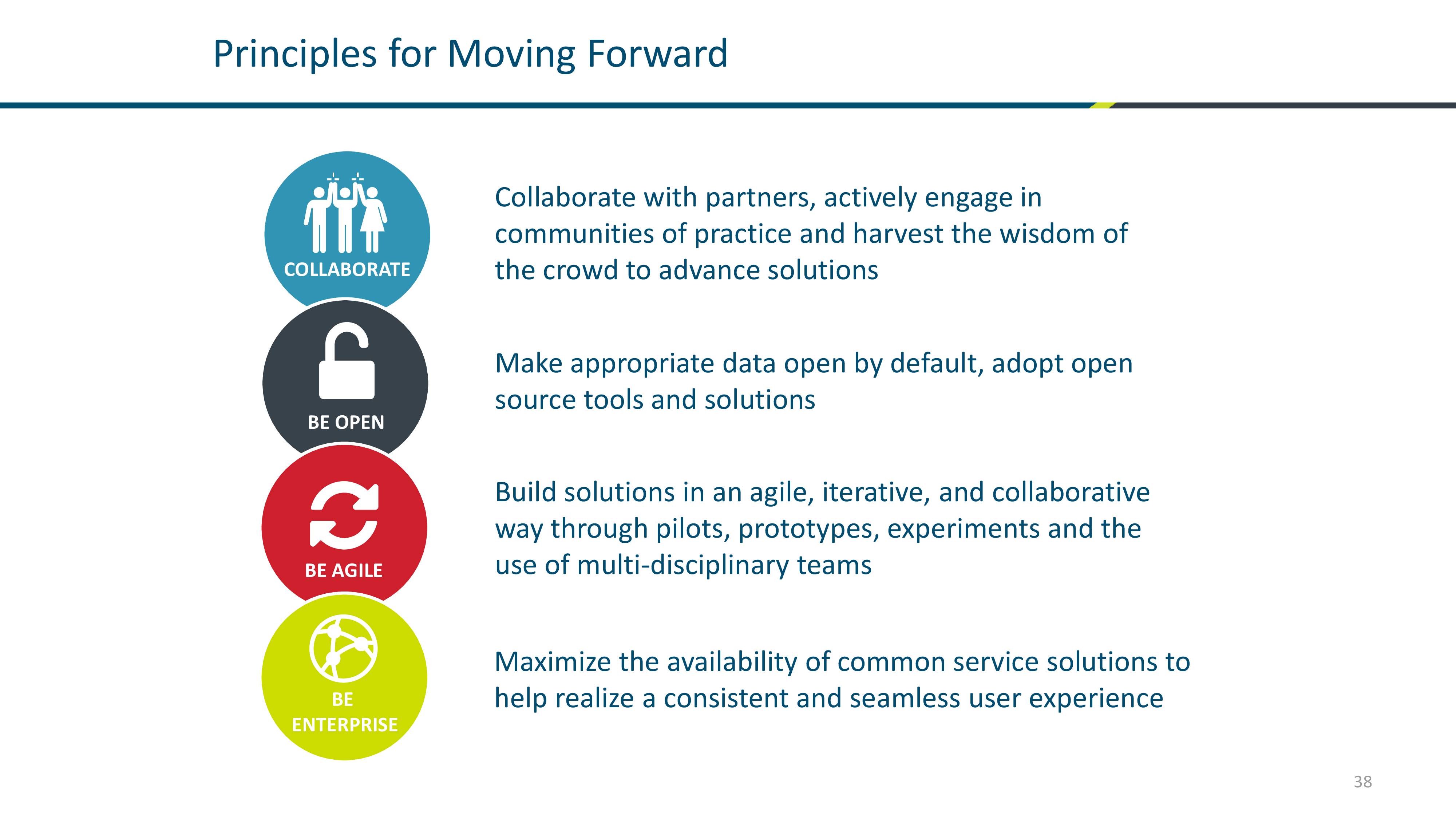 Principles for Moving Forward

COLLABORATE

Collaborate with partners, actively engage in communities of practice and harvest the wisdom of the crowd to advance solutions

BE OPEN

Make appropriate data open by default, adopt open source tools and solutions

BE AGILE

Build solutions in an agile, iterative, and collaborative way through pilots, prototypes, experiments and the use of multi-disciplinary teams

BE ENTERPRISE

Maximize the availability of common service solutions to help realize a consistent and seamless user experience

38